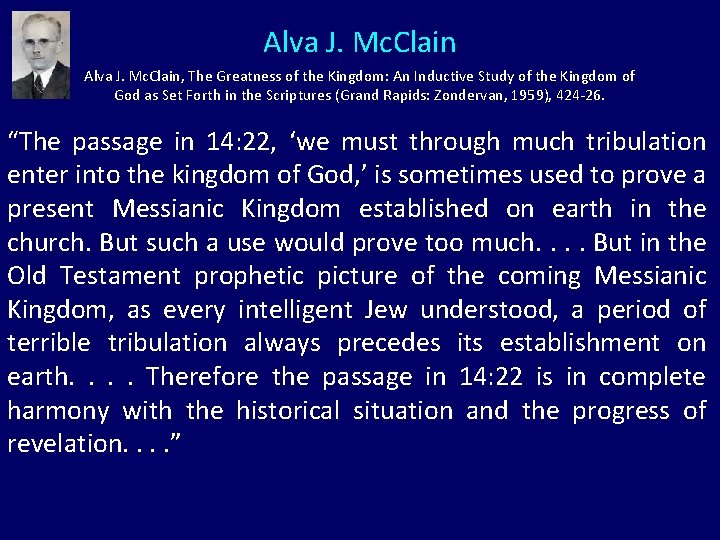 Alva J. McClain

Alva J. McClain, The Greatness of the Kingdom: An Inductive Study of the Kingdom of God as Set Forth in the Scriptures (Grand Rapids: Zondervan, 1959), 424-26.

“The passage in 14:22, ‘we must through much tribulation enter into the kingdom of God,’ is sometimes used to prove a present Messianic Kingdom established on earth in the church. But such a use would prove too much. . . . But in the Old Testament prophetic picture of the coming Messianic Kingdom, as every intelligent Jew understood, a period of terrible tribulation always precedes its establishment on earth. . . . Therefore the passage in 14:22 is in complete harmony with the historical situation and the progress of revelation. . . .”